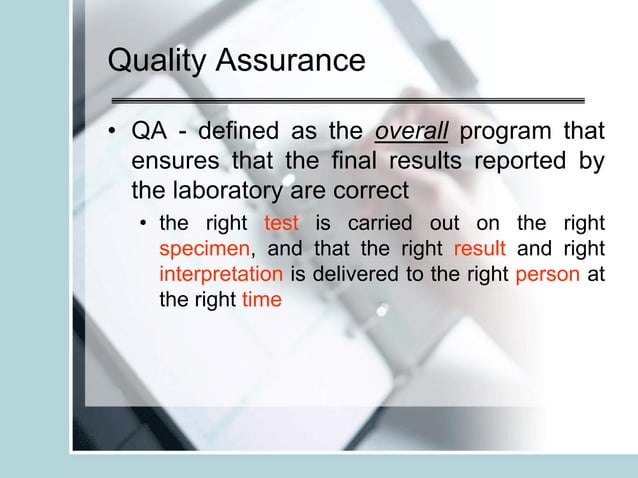 Quality Assurance

• QA - defined as the overall program that ensures that the final results reported by the laboratory are correct

• the right test is carried out on the right specimen, and that the right result and right interpretation is delivered to the right person at the right time